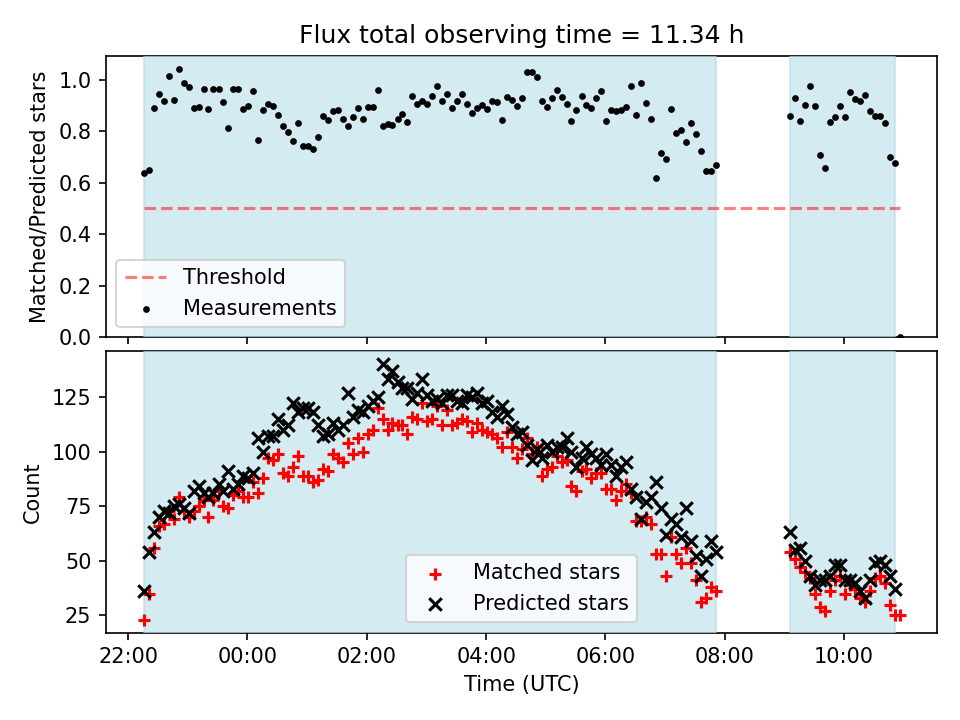 Flux total observing time = 11.34 h

Matched/Predicted stars

1.0
0.8
0.6
0.4
0.2
0.0

Threshold
Measurements

Count

125
100
75
50
25

Matched stars
Predicted stars

22:00
00:00
02:00
04:00
06:00
08:00
10:00

Time (UTC)